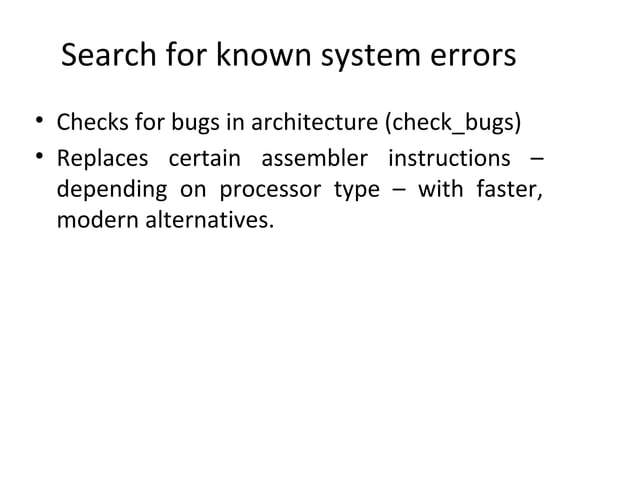 Search for known system errors

• Checks for bugs in architecture (check_bugs)
• Replaces certain assembler instructions – depending on processor type – with faster, modern alternatives.